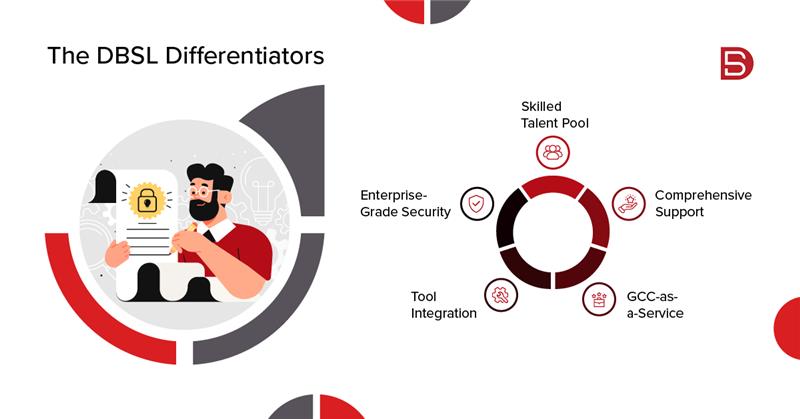 The DBSL Differentiators

Skilled Talent Pool

Comprehensive Support

GCC-as-a-Service

Tool Integration

Enterprise-Grade Security